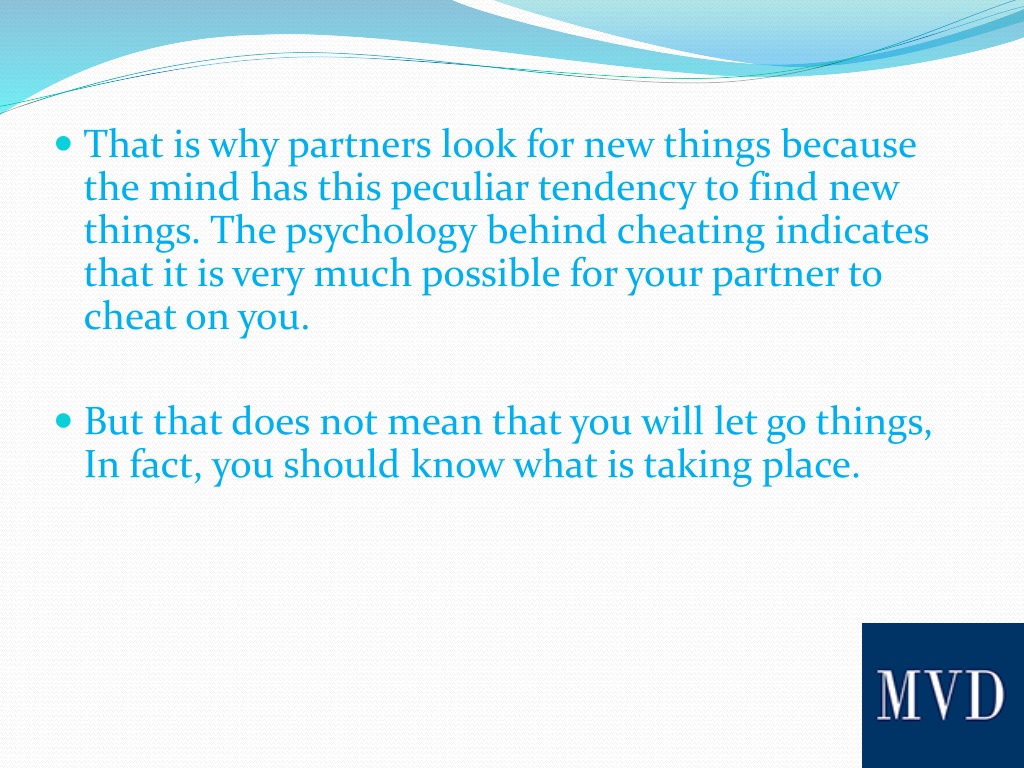 That is why partners look for new things because the mind has this peculiar tendency to find new things. The psychology behind cheating indicates that it is very much possible for your partner to cheat on you.

But that does not mean that you will let go things, In fact, you should know what is taking place.

MVD